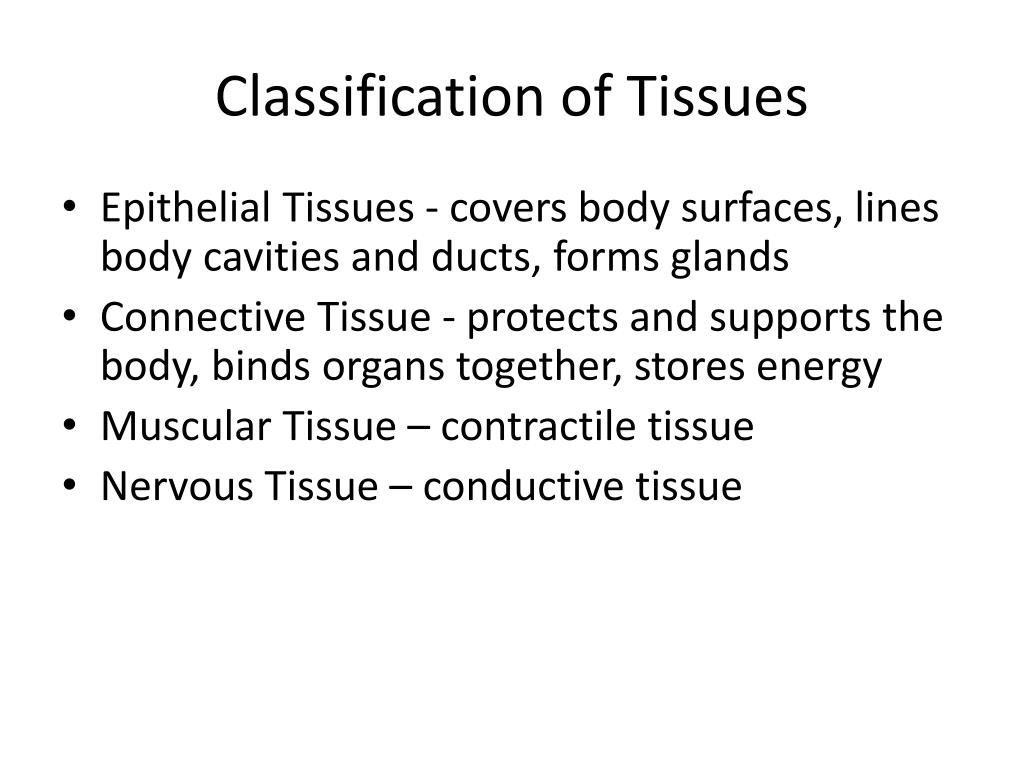 Classification of Tissues

• Epithelial Tissues - covers body surfaces, lines body cavities and ducts, forms glands
• Connective Tissue - protects and supports the body, binds organs together, stores energy
• Muscular Tissue – contractile tissue
• Nervous Tissue – conductive tissue